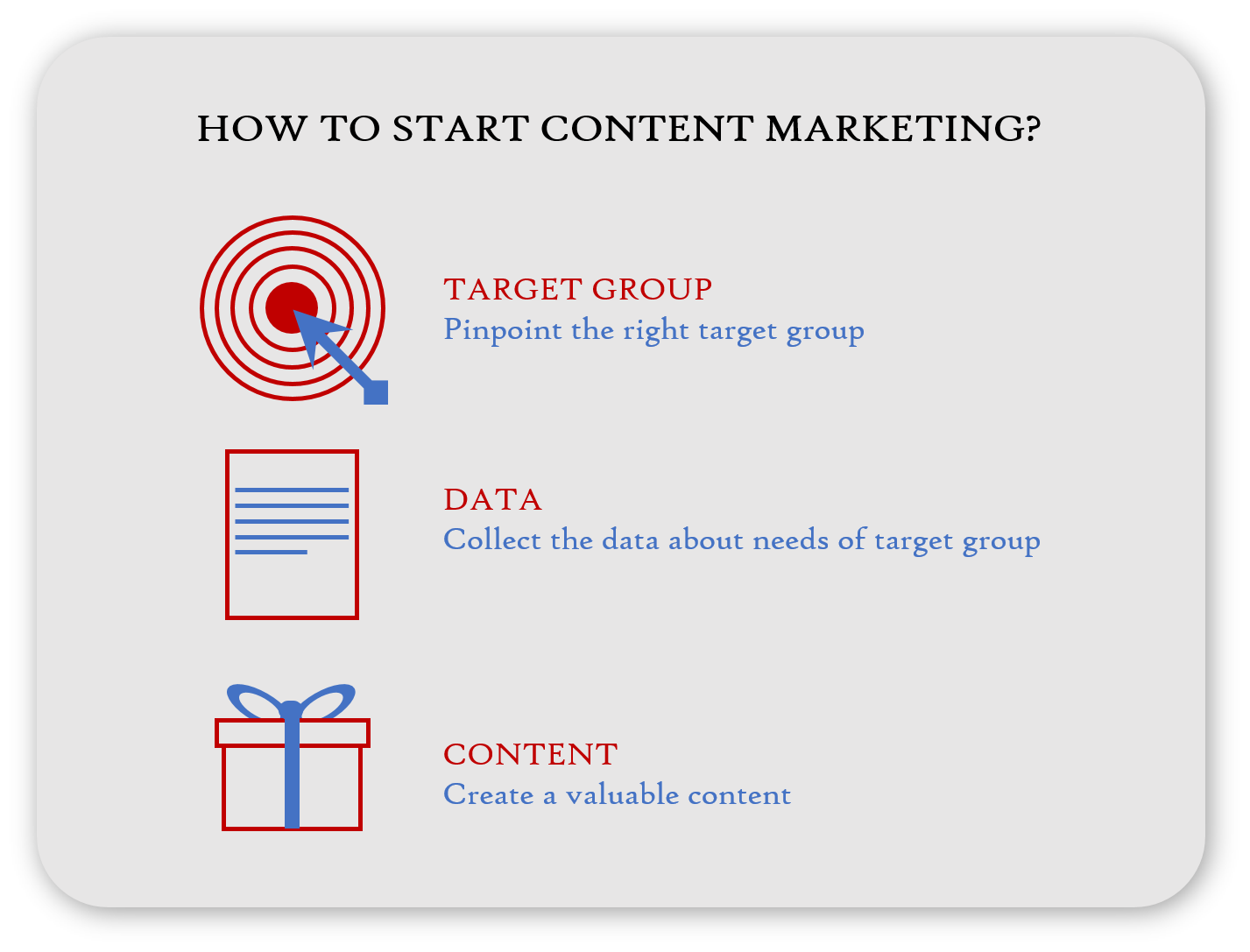 HOW TO START CONTENT MARKETING?

TARGET GROUP
Pinpoint the right target group

DATA
Collect the data about needs of target group

CONTENT
Create a valuable content